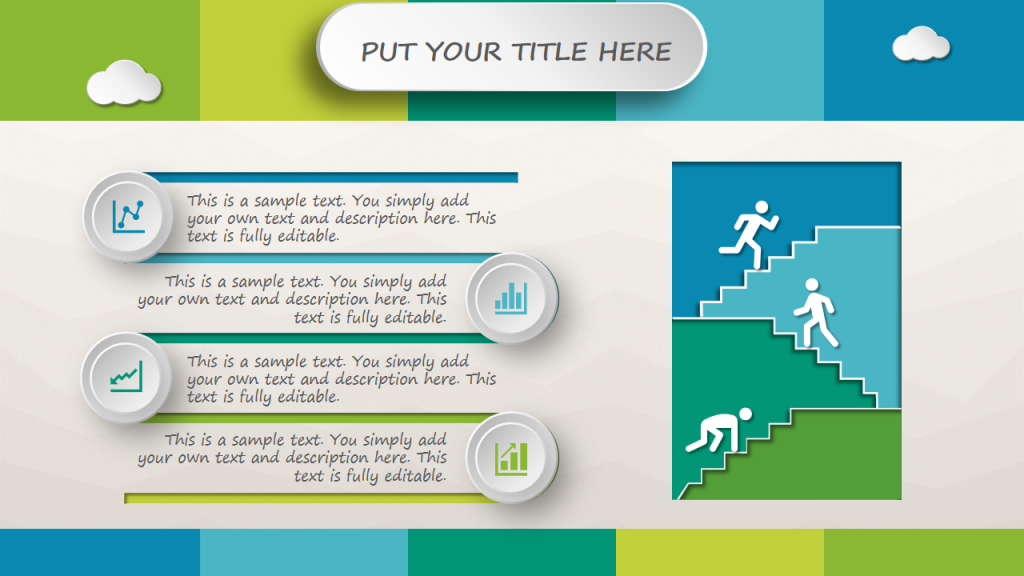 PUT YOUR TITLE HERE

This is a sample text. You simply add your own text and description here. This text is fully editable.

This is a sample text. You simply add your own text and description here. This text is fully editable.

This is a sample text. You simply add your own text and description here. This text is fully editable.

This is a sample text. You simply add your own text and description here. This text is fully editable.